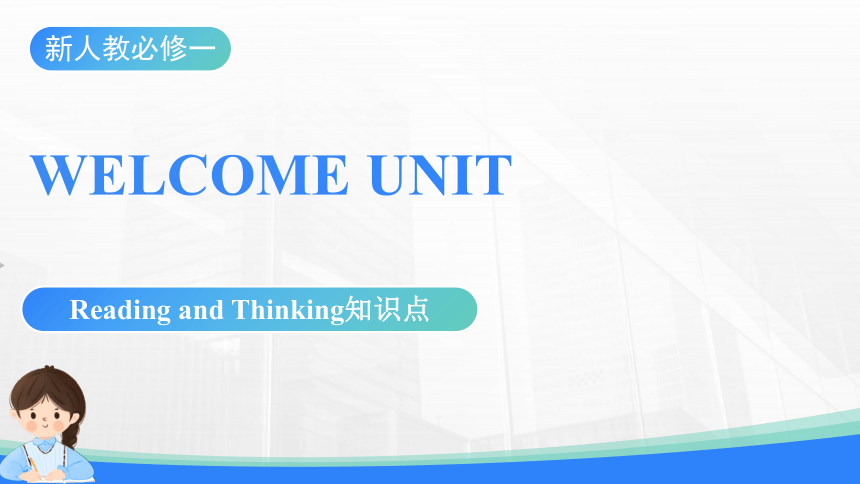 新人教必修一

WELCOME UNIT

Reading and Thinking知识点